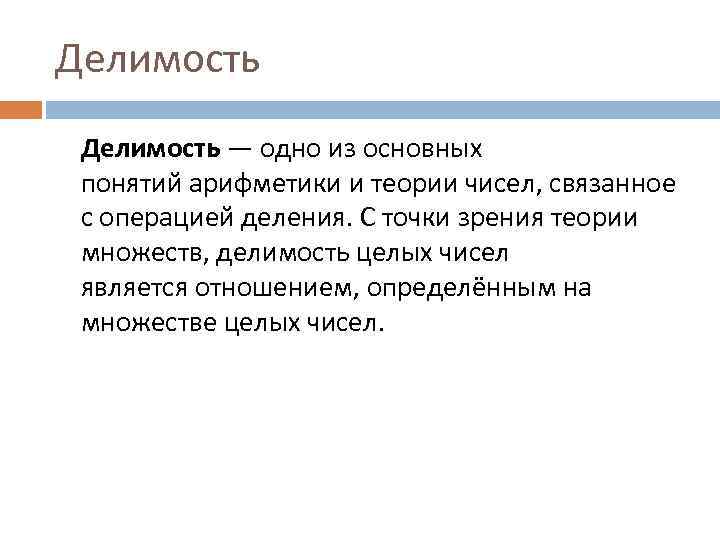 Делимость

Делимость — одно из основных понятий арифметики и теории чисел, связанное с операцией деления. С точки зрения теории множеств, делимость целых чисел является отношением, определённым на множестве целых чисел.